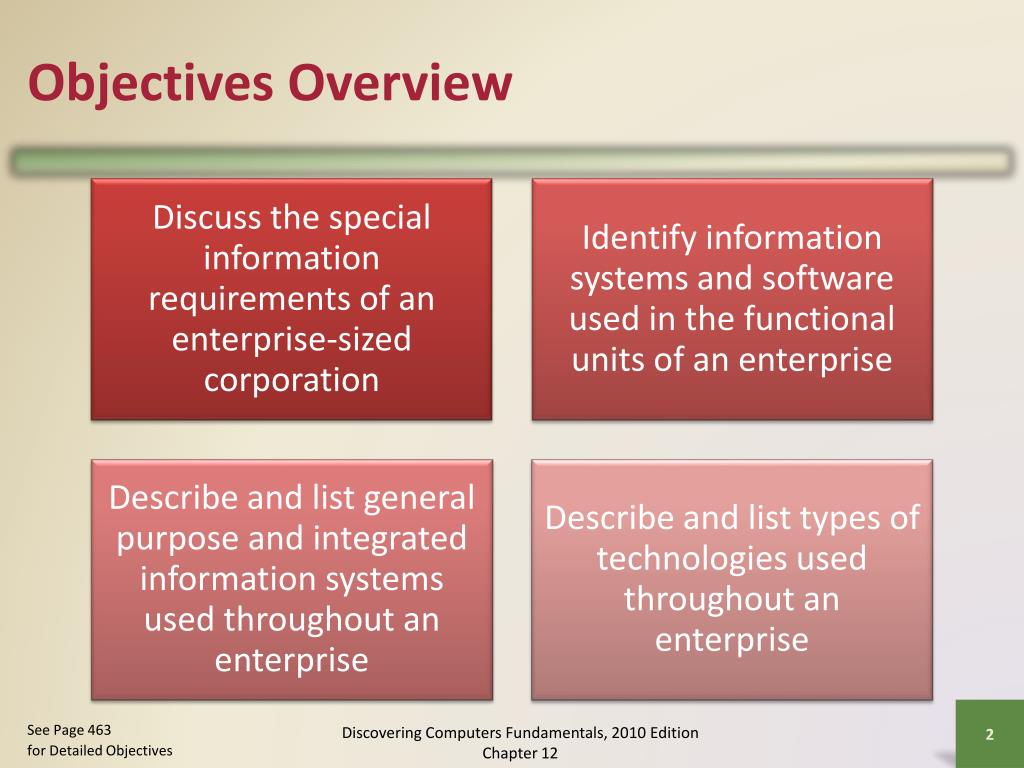 Objectives Overview

Discuss the special information requirements of an enterprise-sized corporation

Identify information systems and software used in the functional units of an enterprise

Describe and list general purpose and integrated information systems used throughout an enterprise

Describe and list types of technologies used throughout an enterprise

See Page 463
for Detailed Objectives

Discovering Computers Fundamentals, 2010 Edition
Chapter 12

2